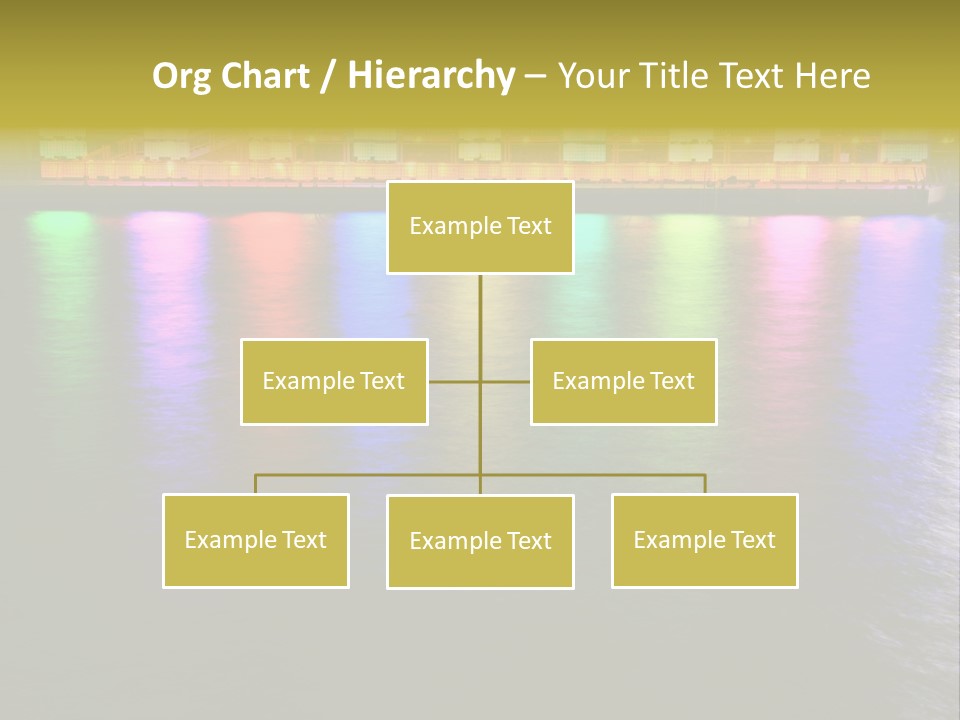 Org Chart / Hierarchy – Your Title Text Here

Example Text

Example Text

Example Text

Example Text

Example Text

Example Text